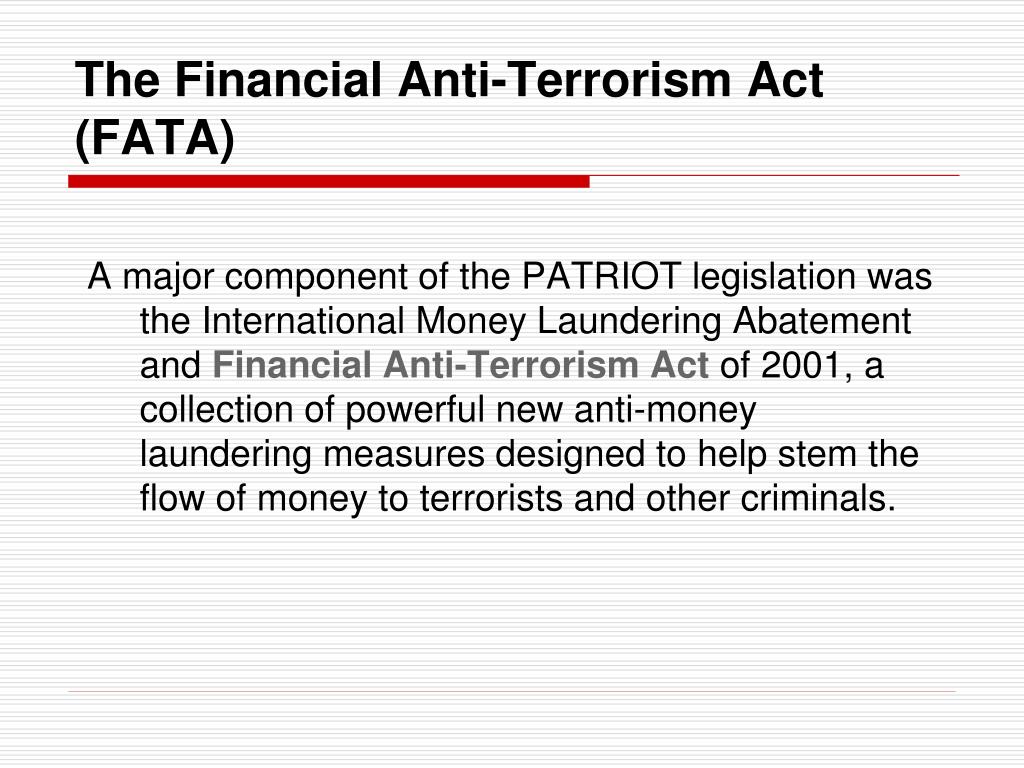 The Financial Anti-Terrorism Act (FATA)

A major component of the PATRIOT legislation was the International Money Laundering Abatement and Financial Anti-Terrorism Act of 2001, a collection of powerful new anti-money laundering measures designed to help stem the flow of money to terrorists and other criminals.